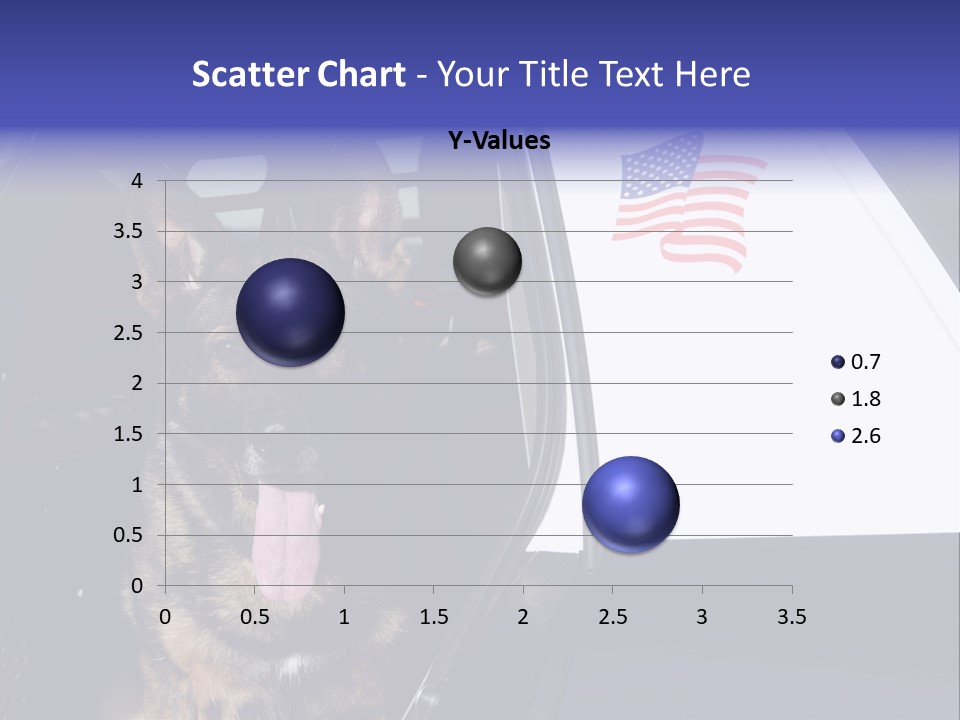 Scatter Chart - Your Title Text Here

Y-Values

4
3.5
3
2.5
2
1.5
1
0.5
0

0 0.5 1 1.5 2 2.5 3 3.5

0.7
1.8
2.6